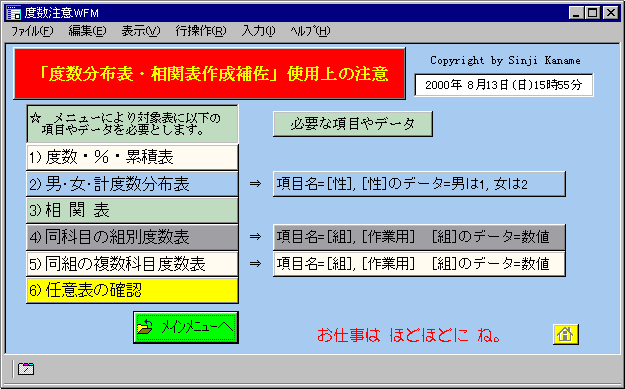 度数注意.WFM

ファイル(F) 編集(E) 表示(V) 行操作(R) 入力(I) ヘルプ(H)

「度数分布表・相関表作成補佐」使用上の注意

Copyright by Sinji Kaname

2000年 8月13日(日)15時55分

☆ メニューにより対象表に以下の項目やデータを必要とします。

必要な項目やデータ

1) 度数・%・累積表

2) 男・女・計度数分布表

⇒ 項目名=[性], [性]のデータ=男は1, 女は2

3) 相 関 表

4) 同科目の組別度数表

⇒ 項目名=[組], [作業用] [組]のデータ=数値

5) 同組の複数科目度数表

⇒ 項目名=[組], [作業用] [組]のデータ=数値

6) 任意表の確認

メインメニューへ

お仕事は ほどほどに ね。